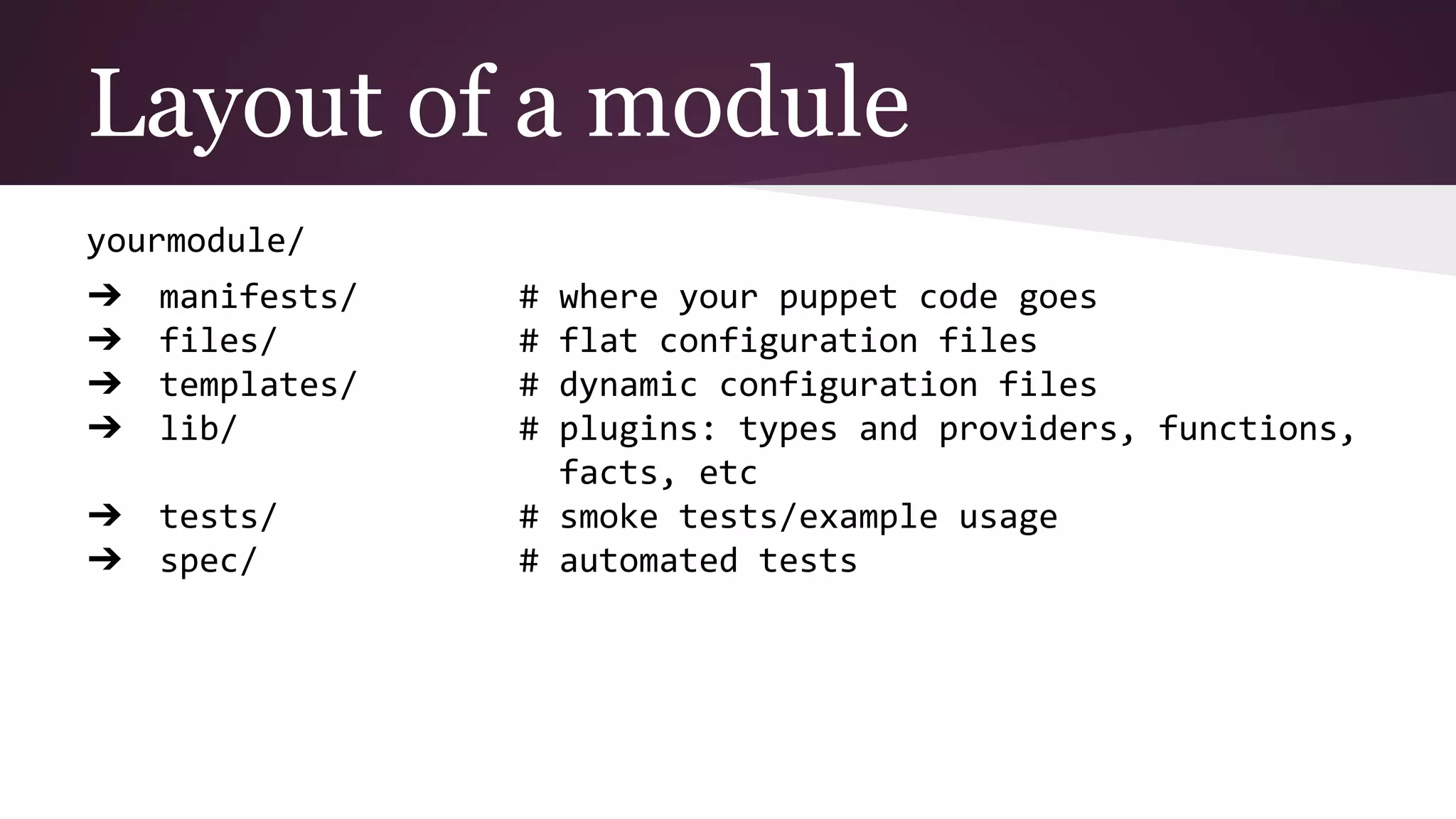 Layout of a module

yourmodule/

➔ manifests/ # where your puppet code goes
➔ files/ # flat configuration files
➔ templates/ # dynamic configuration files
➔ lib/ # plugins: types and providers, functions, facts, etc
➔ tests/ # smoke tests/example usage
➔ spec/ # automated tests